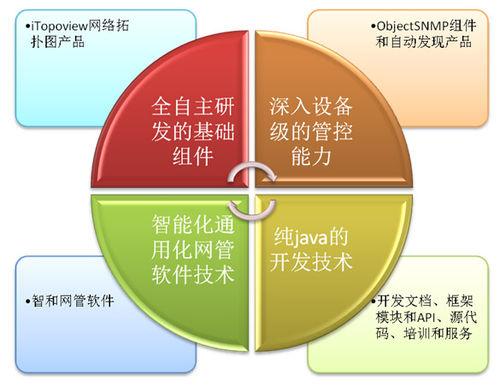 •iTopoview网络拓扑图产品

•ObjectSNMP组件和自动发现产品

全自主研发的基础组件

深入设备级的管控能力

智能化通用化网管软件技术

纯java的开发技术

•智和网管软件

•开发文档、框架模块和API、源代码、培训和服务